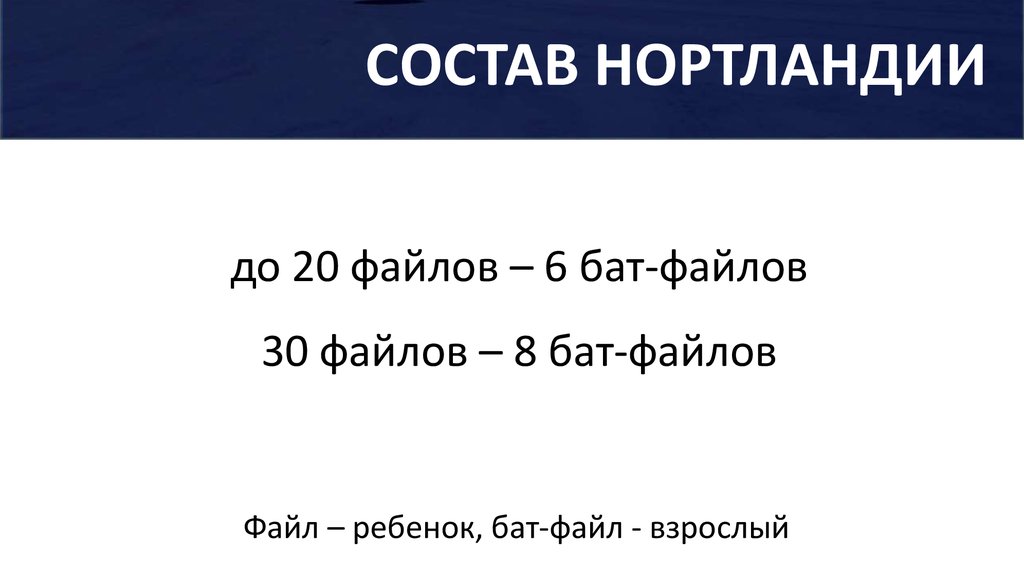 СОСТАВ НОРТЛАНДИИ

до 20 файлов – 6 бат-файлов

30 файлов – 8 бат-файлов

Файл – ребенок, бат-файл - взрослый